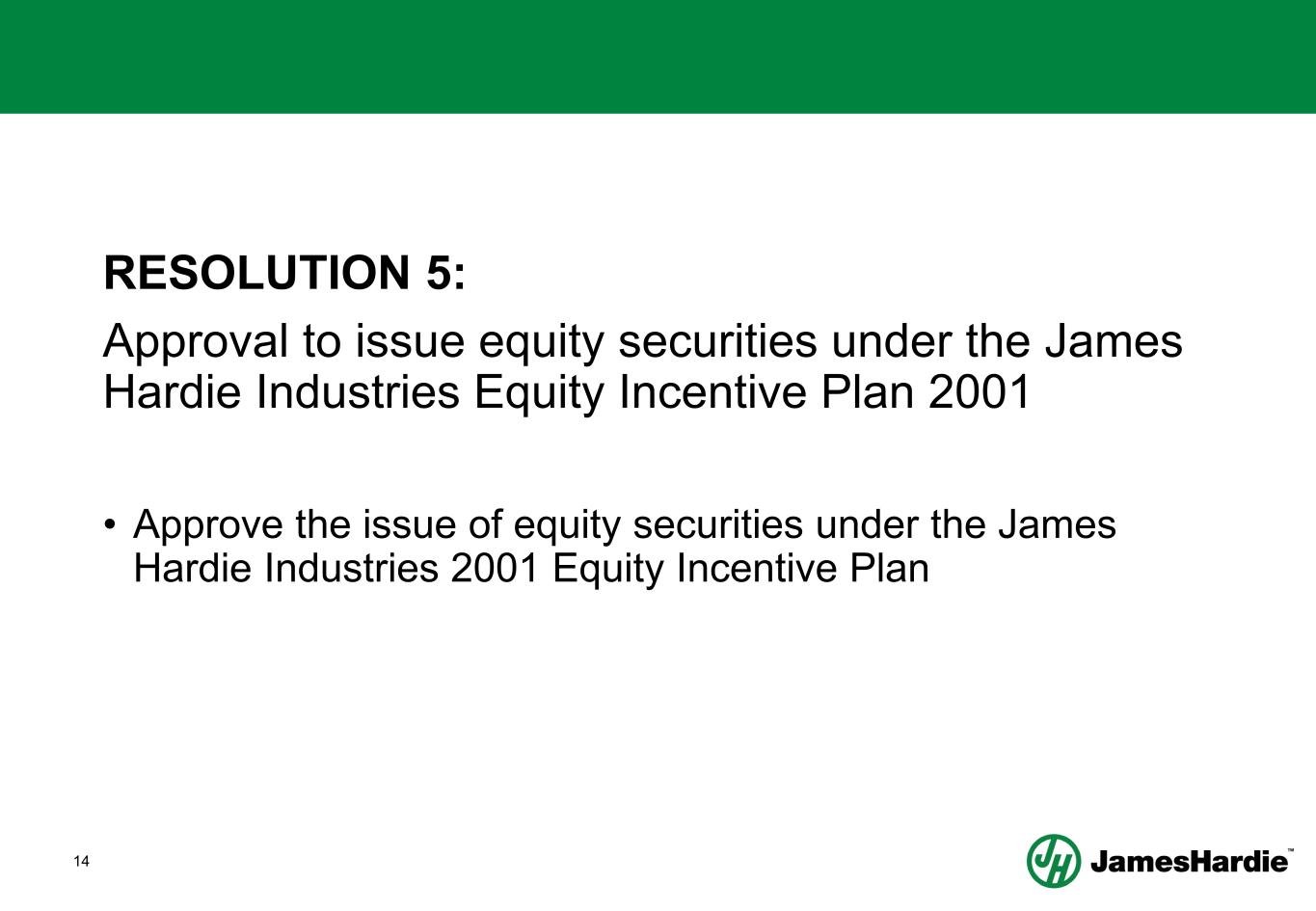 RESOLUTION 5:

Approval to issue equity securities under the James Hardie Industries Equity Incentive Plan 2001

• Approve the issue of equity securities under the James Hardie Industries 2001 Equity Incentive Plan

14

JH JamesHardie™